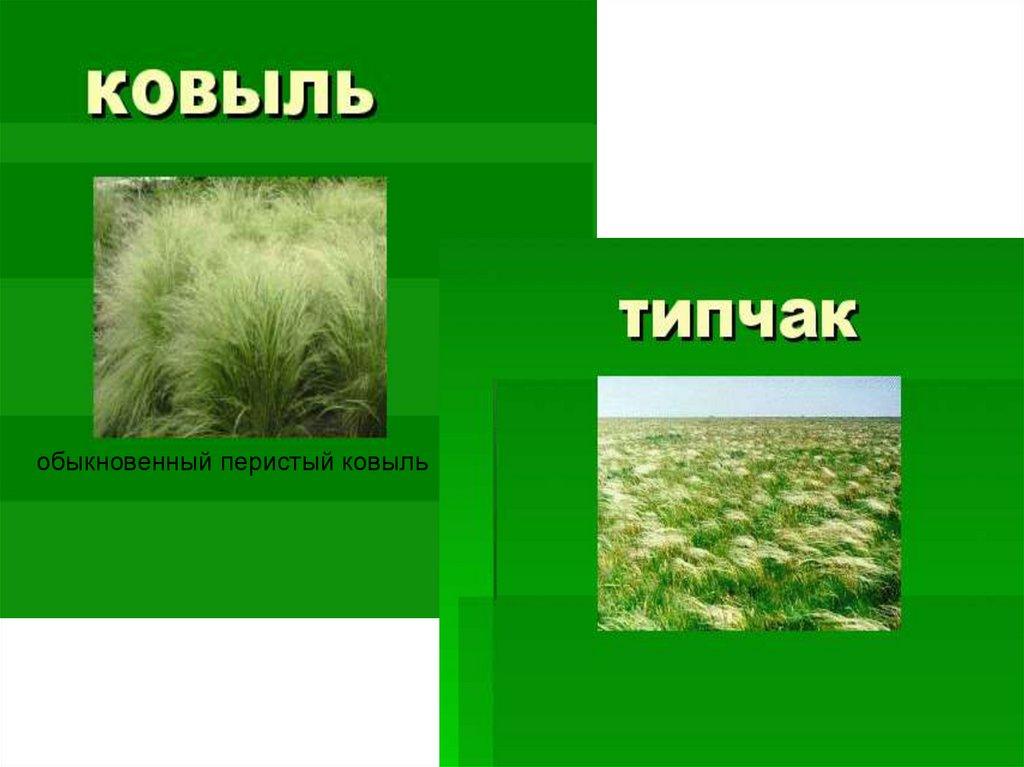 ковыль

обыкновенный перистый ковыль

типчак